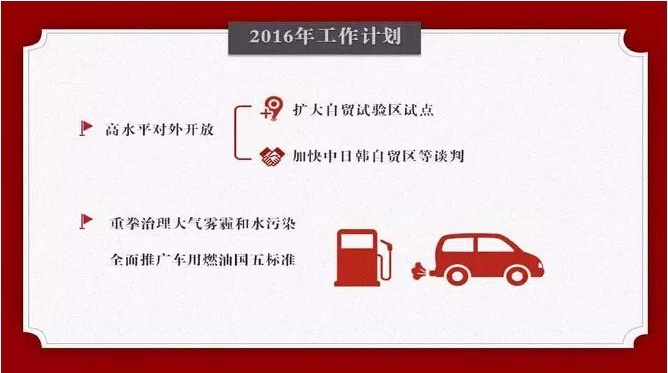 2016年工作计划

高水平对外开放

扩大自贸试验区试点

加快中日韩自贸区等谈判

重拳治理大气雾霾和水污染

全面推广车用燃油国五标准